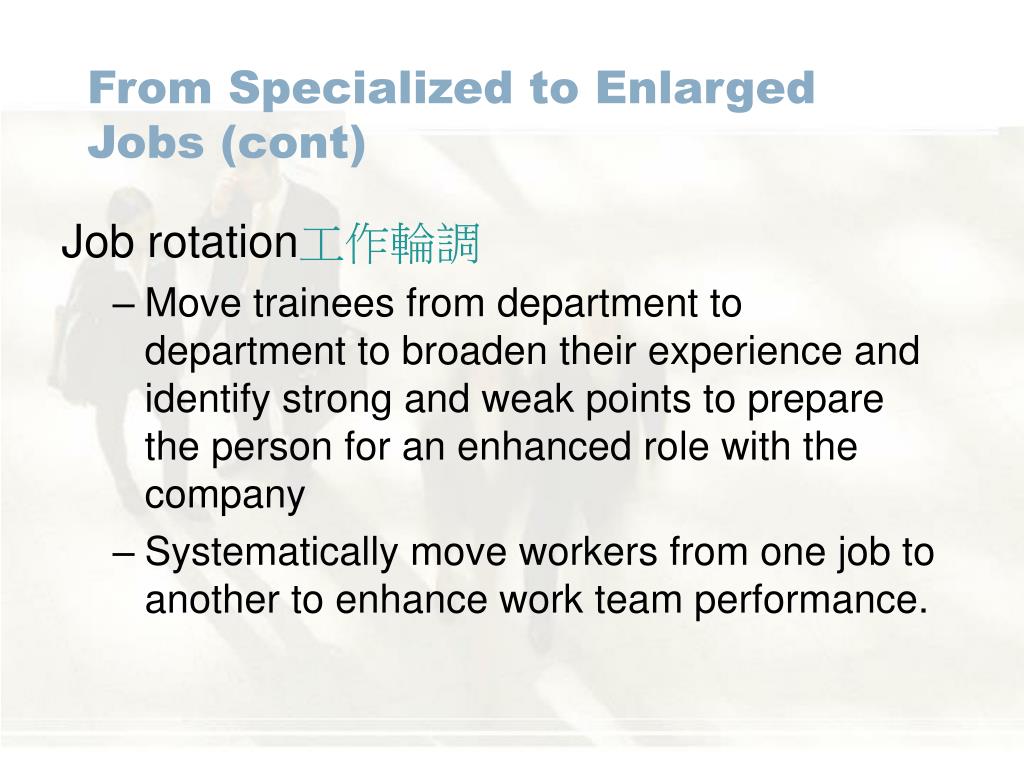 From Specialized to Enlarged Jobs (cont)

Job rotation工作輪調

– Move trainees from department to department to broaden their experience and identify strong and weak points to prepare the person for an enhanced role with the company

– Systematically move workers from one job to another to enhance work team performance.